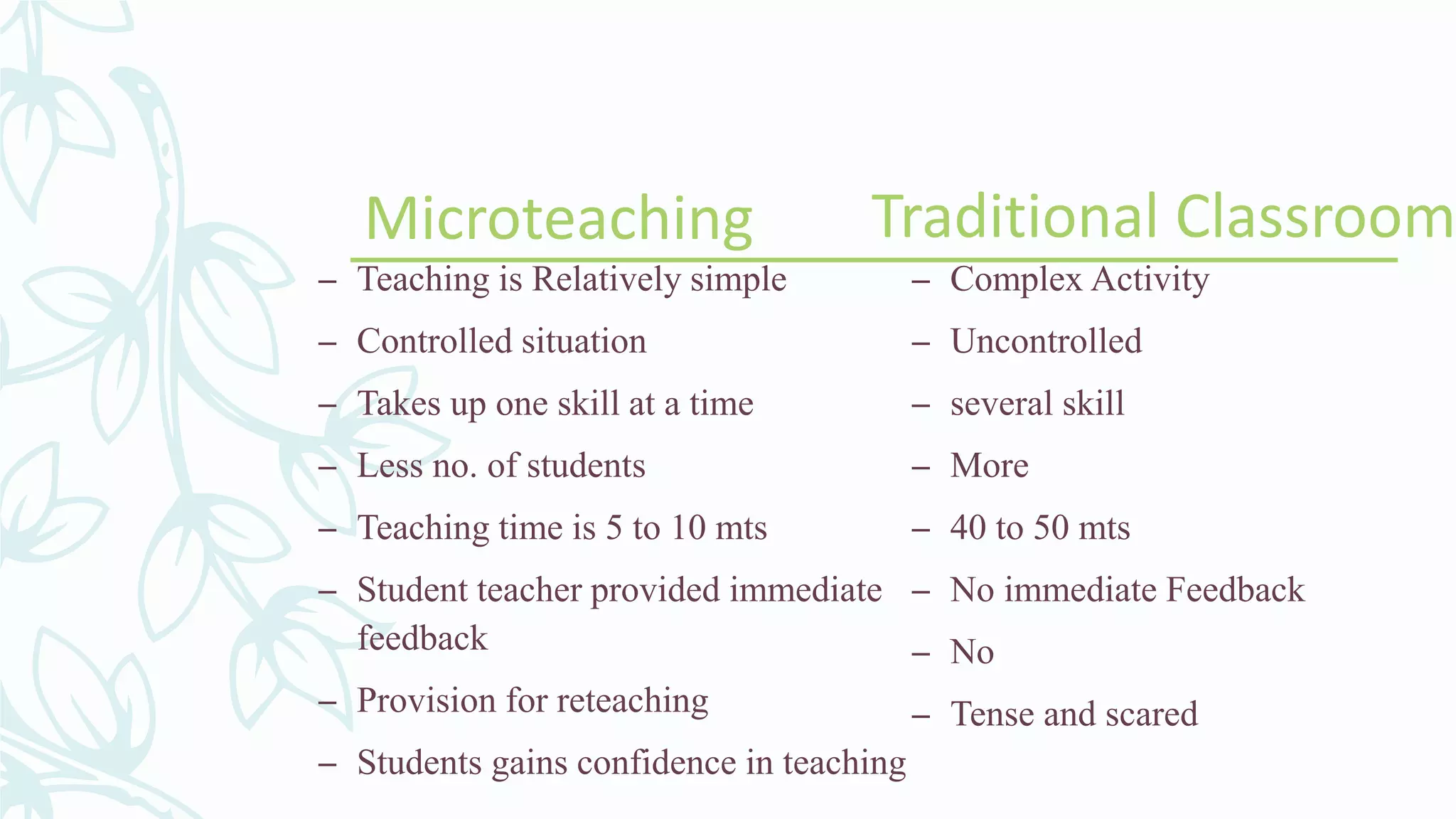 Microteaching

– Teaching is Relatively simple
– Controlled situation
– Takes up one skill at a time
– Less no. of students
– Teaching time is 5 to 10 mts
– Student teacher provided immediate feedback
– Provision for reteaching
– Students gains confidence in teaching

Traditional Classroom

– Complex Activity
– Uncontrolled
– several skill
– More
– 40 to 50 mts
– No immediate Feedback
– No
– Tense and scared